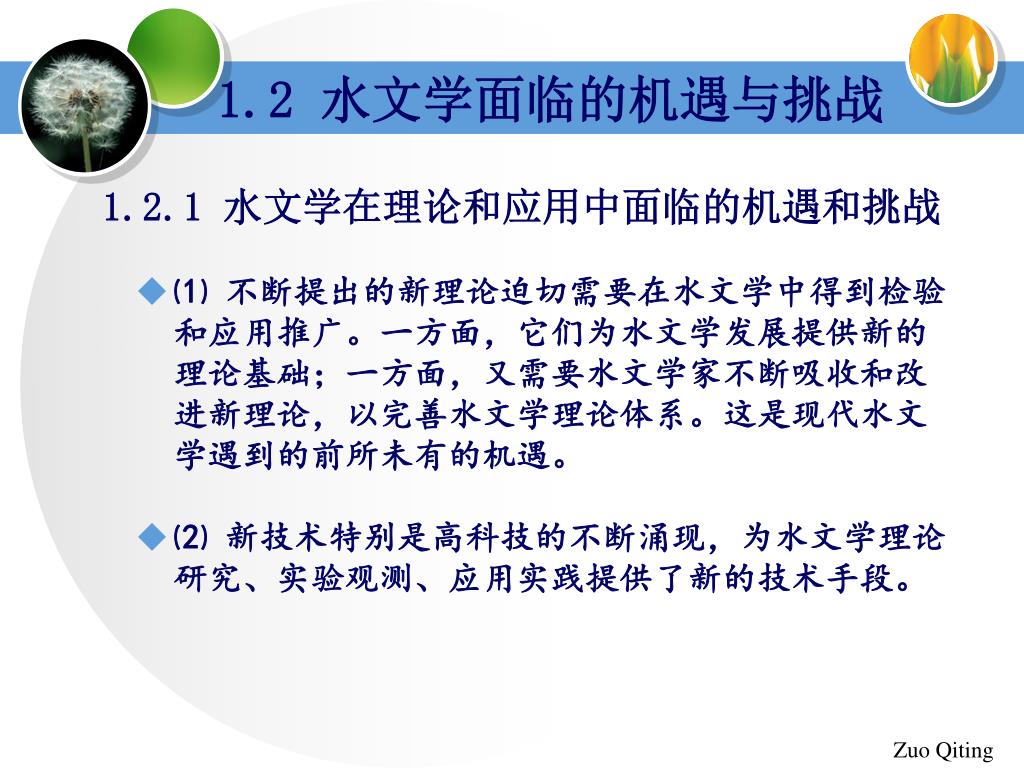 1.2 水文学面临的机遇与挑战

1.2.1 水文学在理论和应用中面临的机遇和挑战

◆(1) 不断提出的新理论迫切需要在水文学中得到检验和应用推广。一方面，它们为水文学发展提供新的理论基础；一方面，又需要水文学家不断吸收和改进新理论，以完善水文学理论体系。这是现代水文学遇到的前所未有的机遇。

◆(2) 新技术特别是高科技的不断涌现，为水文学理论研究、实验观测、应用实践提供了新的技术手段。

Zuo Qiting